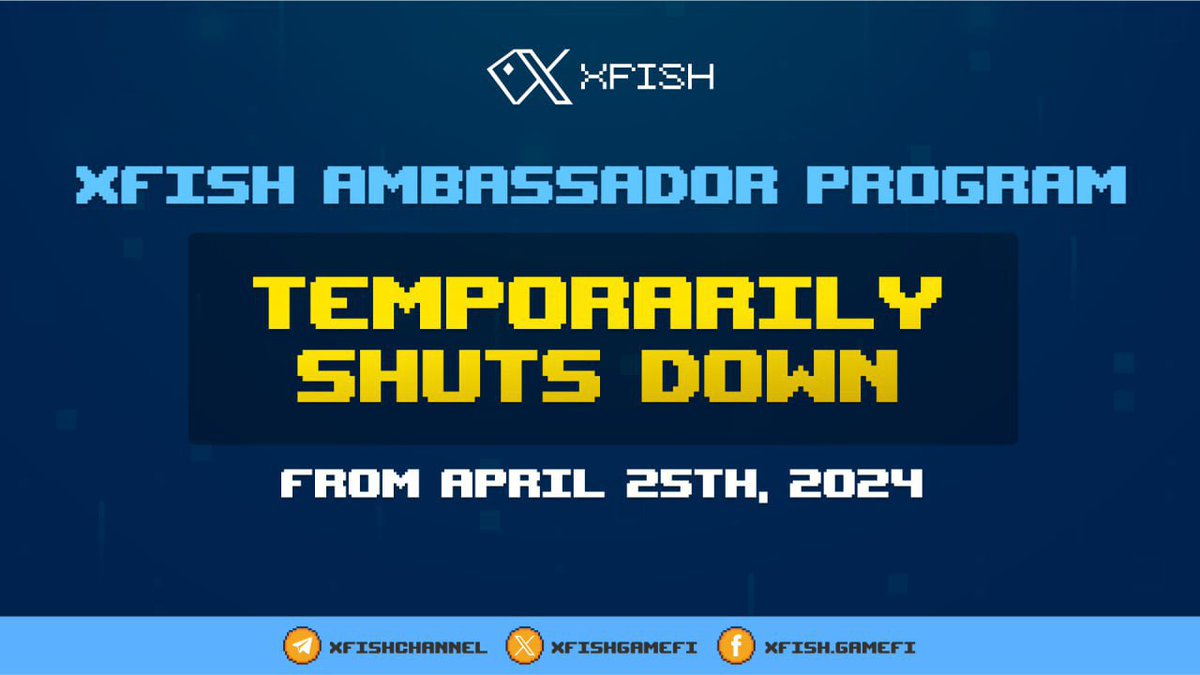 XFISH

XFISH AMBASSADOR PROGRAM

TEMPORARILY SHUTS DOWN

FROM APRIL 25TH, 2024

XFISHCHANNEL XFISHGAMEFI XFISH.GAMEFI